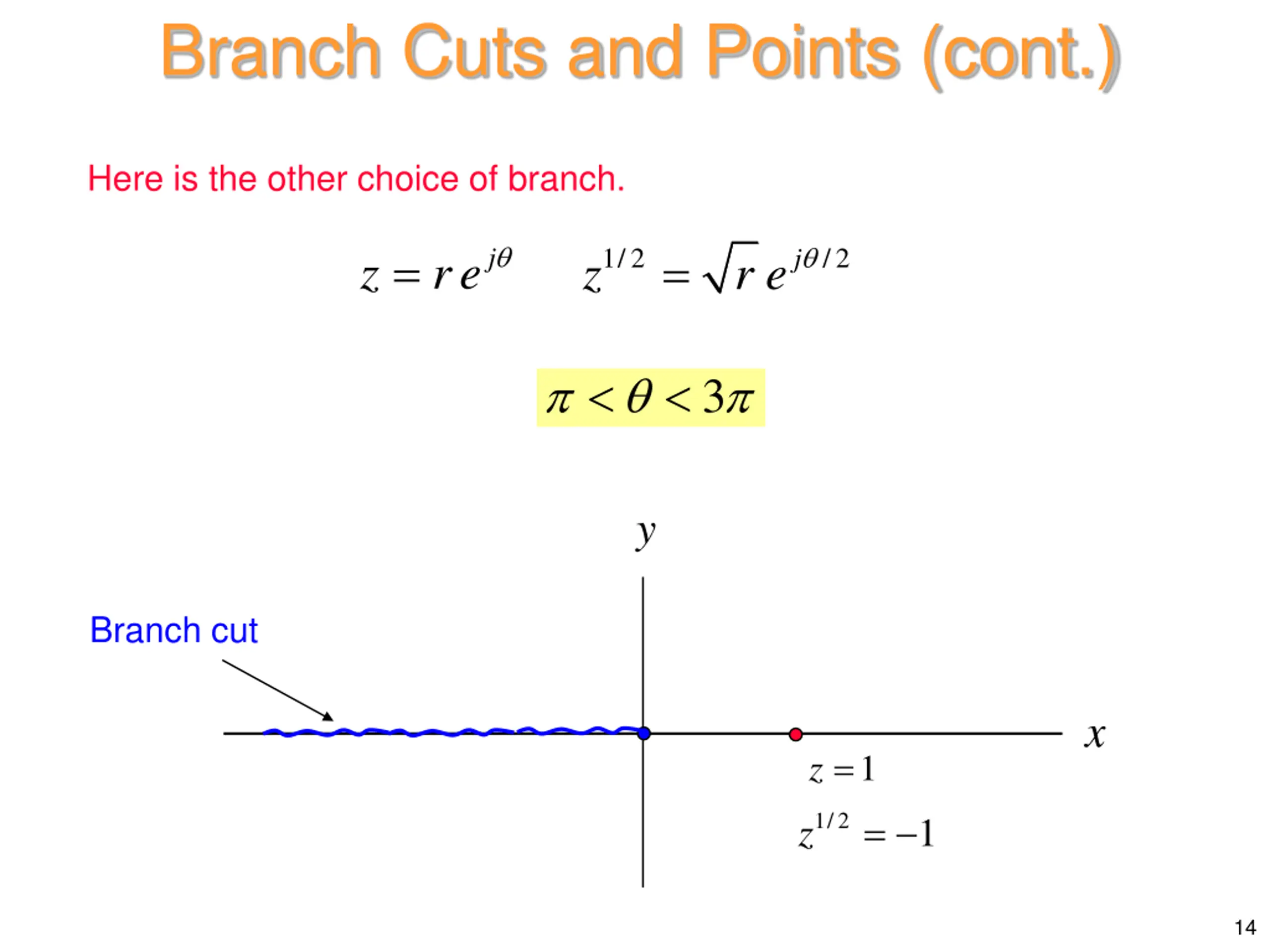 Branch Cuts and Points (cont.)

Here is the other choice of branch.

$z = r\,e^{j\theta}$ $z^{1/2} = \sqrt{r}\,e^{j\theta/2}$

$\pi < \theta < 3\pi$

$y$

Branch cut

$x$

$z = 1$

$z^{1/2} = -1$

14